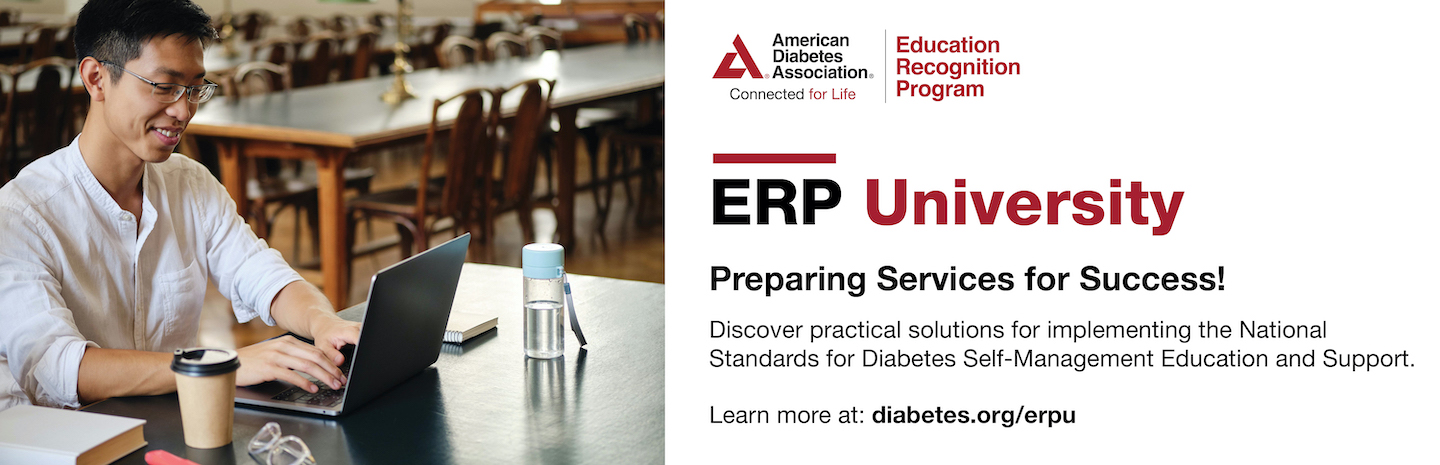 American Diabetes Association®
Connected for Life

Education Recognition Program

ERP University

Preparing Services for Success!

Discover practical solutions for implementing the National Standards for Diabetes Self-Management Education and Support.

Learn more at: diabetes.org/erpu